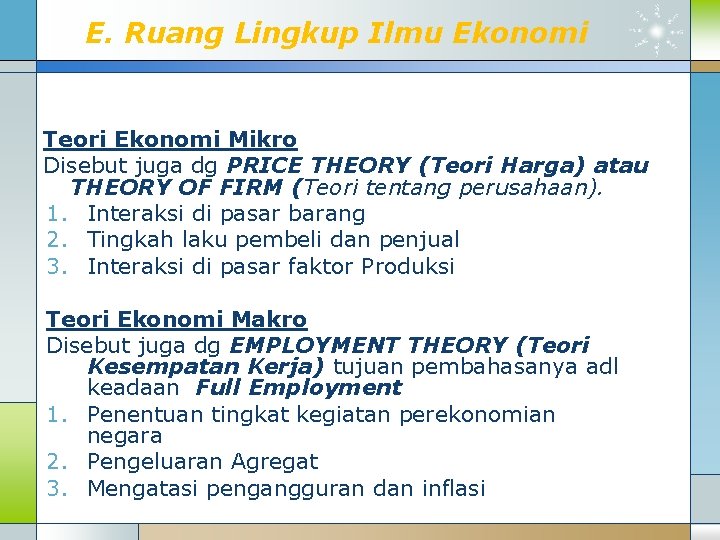 E. Ruang Lingkup Ilmu Ekonomi

Teori Ekonomi Mikro
Disebut juga dg PRICE THEORY (Teori Harga) atau THEORY OF FIRM (Teori tentang perusahaan).
1. Interaksi di pasar barang
2. Tingkah laku pembeli dan penjual
3. Interaksi di pasar faktor Produksi

Teori Ekonomi Makro
Disebut juga dg EMPLOYMENT THEORY (Teori Kesempatan Kerja) tujuan pembahasanya adl keadaan Full Employment
1. Penentuan tingkat kegiatan perekonomian negara
2. Pengeluaran Agregat
3. Mengatasi pengangguran dan inflasi